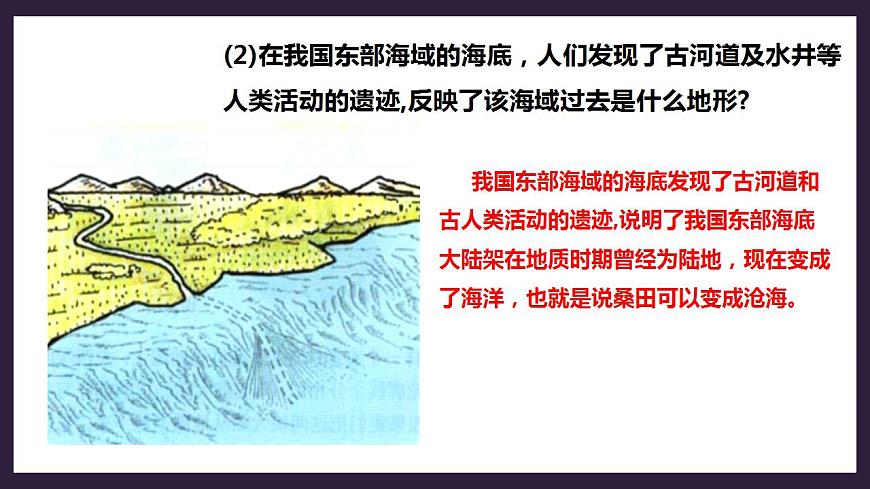 (2)在我国东部海域的海底，人们发现了古河道及水井等人类活动的遗迹,反映了该海域过去是什么地形?

我国东部海域的海底发现了古河道和古人类活动的遗迹,说明了我国东部海底大陆架在地质时期曾经为陆地，现在变成了海洋，也就是说桑田可以变成沧海。